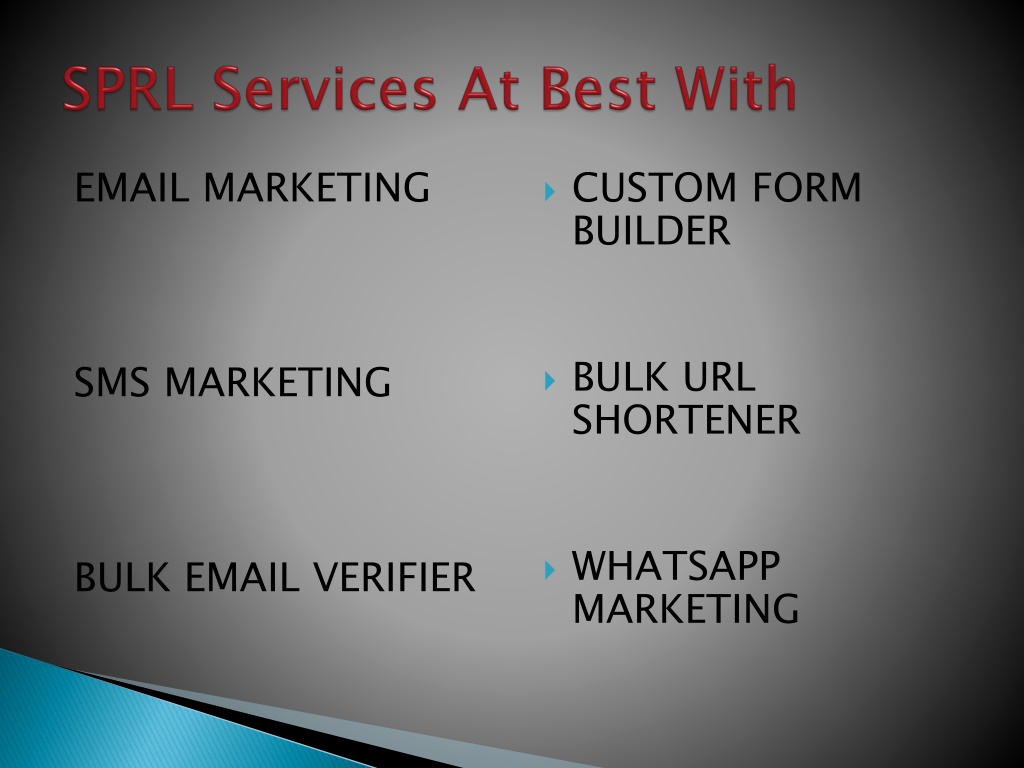 SPRL Services At Best With

EMAIL MARKETING

SMS MARKETING

BULK EMAIL VERIFIER

CUSTOM FORM BUILDER

BULK URL SHORTENER

WHATSAPP MARKETING